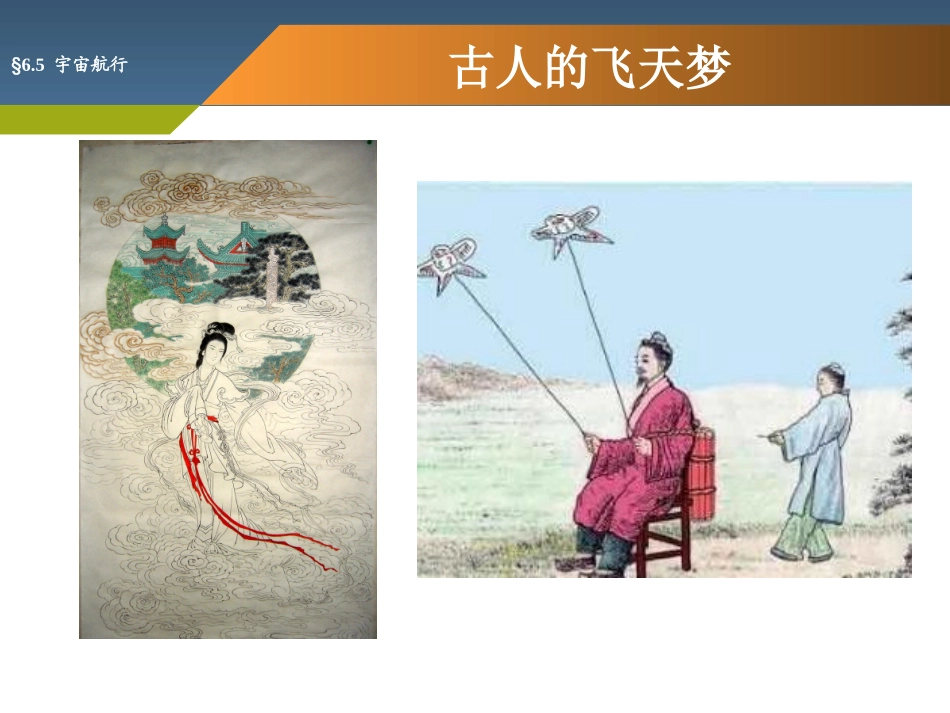 §6.5 宇宙航行

古人的飞天梦